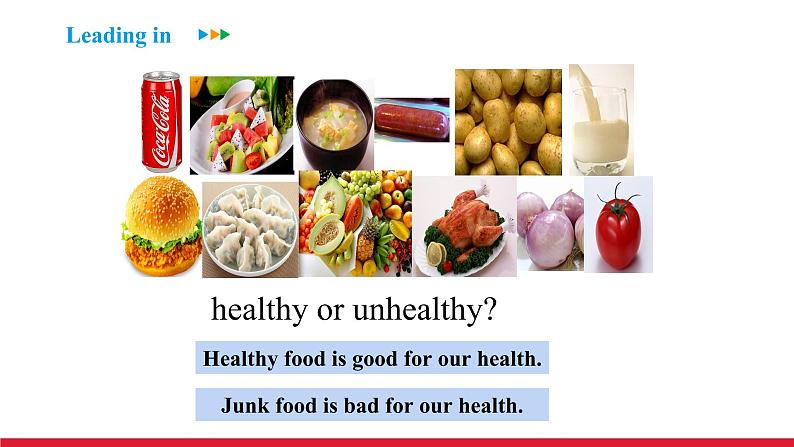 Leading in

Coca-Cola

healthy or unhealthy?

Healthy food is good for our health.

Junk food is bad for our health.